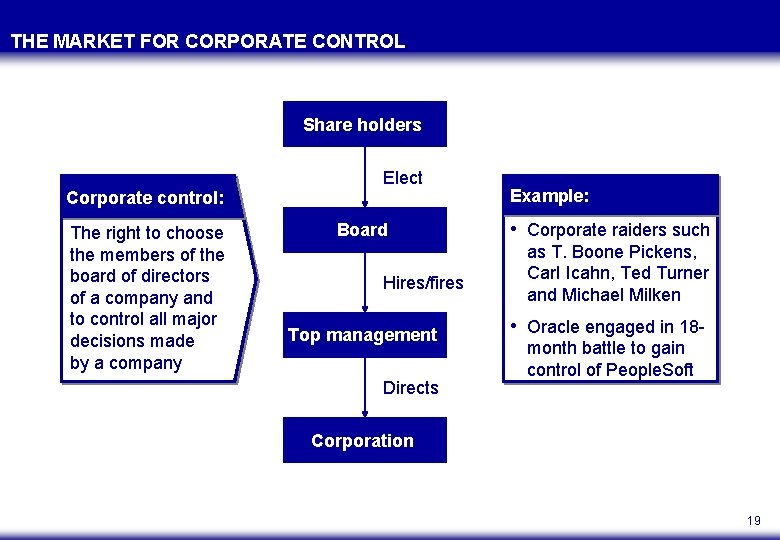 THE MARKET FOR CORPORATE CONTROL

Corporate control:

The right to choose the members of the board of directors of a company and to control all major decisions made by a company

Share holders

Elect

Board

Hires/fires

Top management

Directs

Corporation

Example:

• Corporate raiders such as T. Boone Pickens, Carl Icahn, Ted Turner and Michael Milken

• Oracle engaged in 18-month battle to gain control of PeopleSoft

19